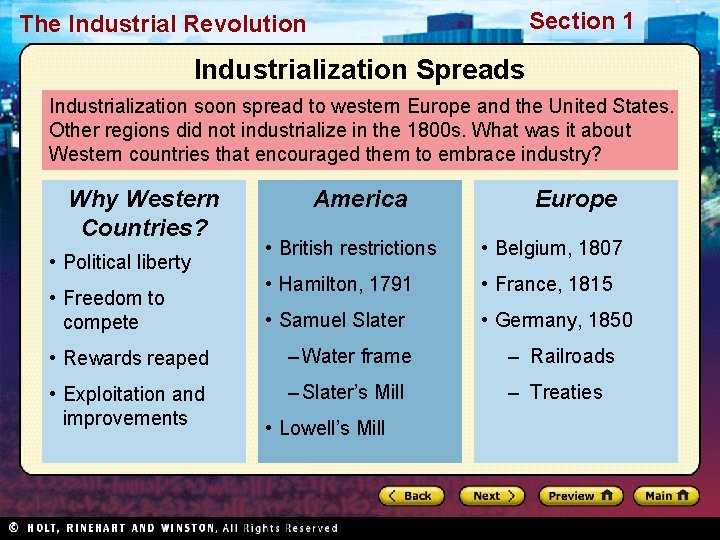 The Industrial Revolution

Section 1

Industrialization Spreads

Industrialization soon spread to western Europe and the United States. Other regions did not industrialize in the 1800s. What was it about Western countries that encouraged them to embrace industry?

Why Western Countries?

• Political liberty

• Freedom to compete

• Rewards reaped

• Exploitation and improvements

America

• British restrictions

• Hamilton, 1791

• Samuel Slater

– Water frame

– Slater's Mill

• Lowell's Mill

Europe

• Belgium, 1807

• France, 1815

• Germany, 1850

– Railroads

– Treaties

Back

Next

Preview

Main

© HOLT, RINEHART AND WINSTON, All Rights Reserved